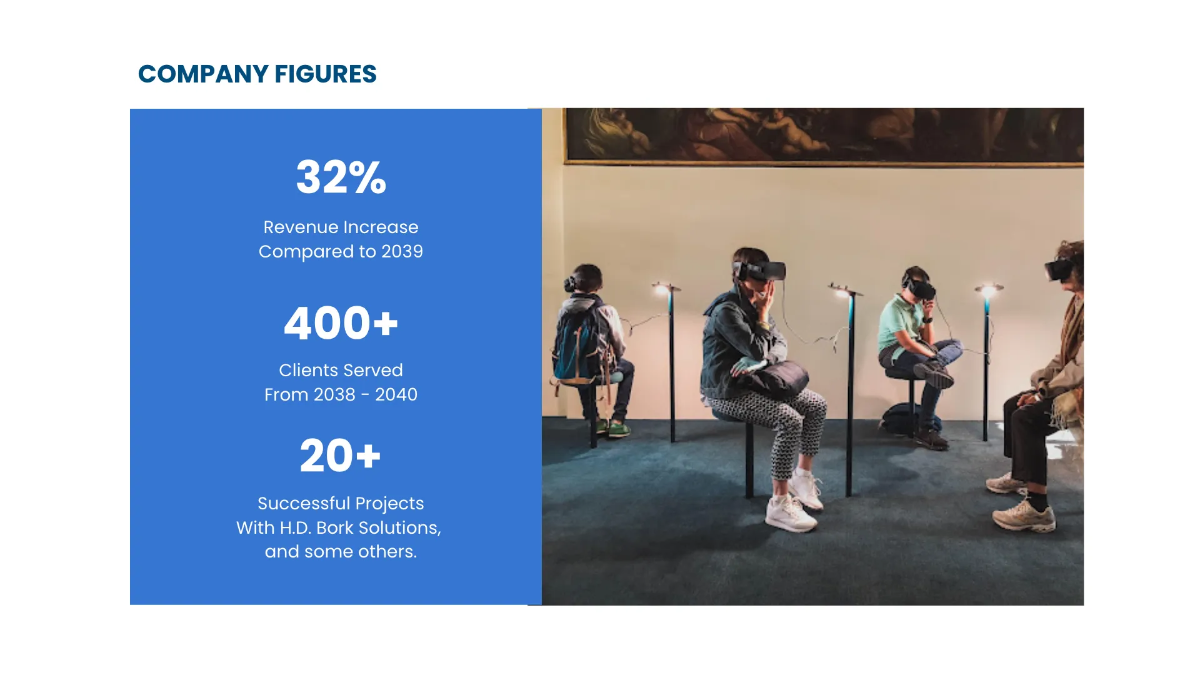 COMPANY FIGURES

32%

Revenue Increase
Compared to 2039

400+

Clients Served
From 2038 - 2040

20+

Successful Projects
With H.D. Bork Solutions,
and some others.